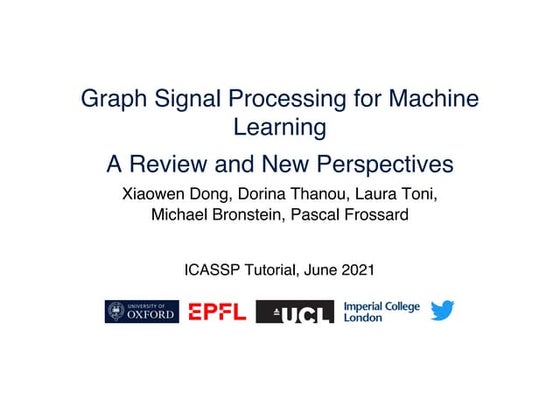 Graph Signal Processing for Machine Learning

A Review and New Perspectives

Xiaowen Dong, Dorina Thanou, Laura Toni, Michael Bronstein, Pascal Frossard

ICASSP Tutorial, June 2021

UNIVERSITY OF OXFORD

EPFL

UCL

Imperial College London